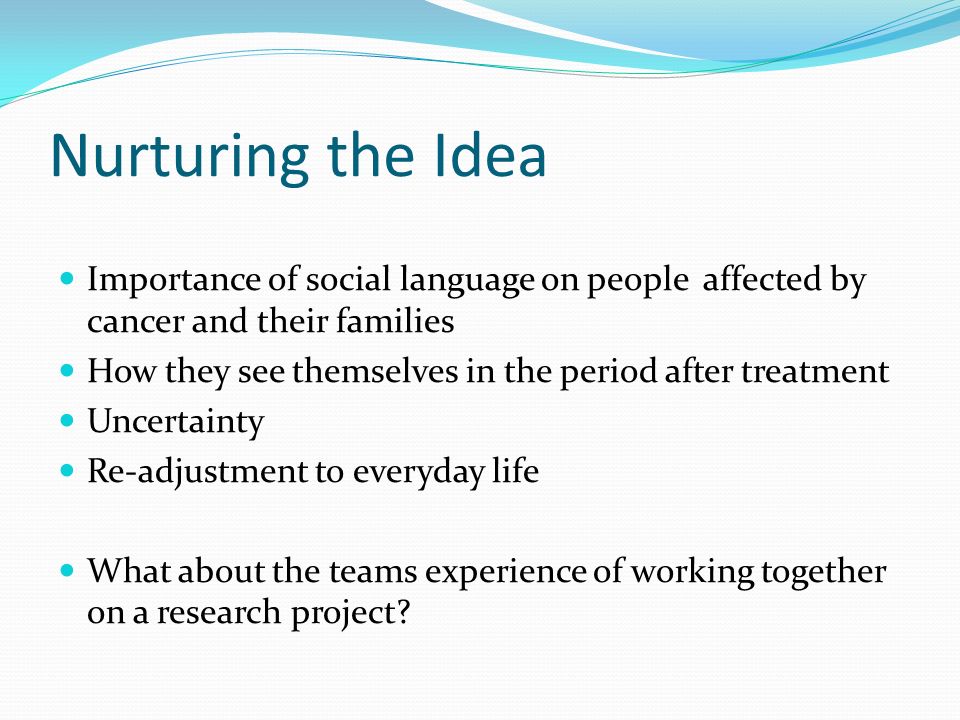 Nurturing the Idea

- Importance of social language on people affected by cancer and their families
- How they see themselves in the period after treatment
- Uncertainty
- Re-adjustment to everyday life

- What about the teams experience of working together on a research project?